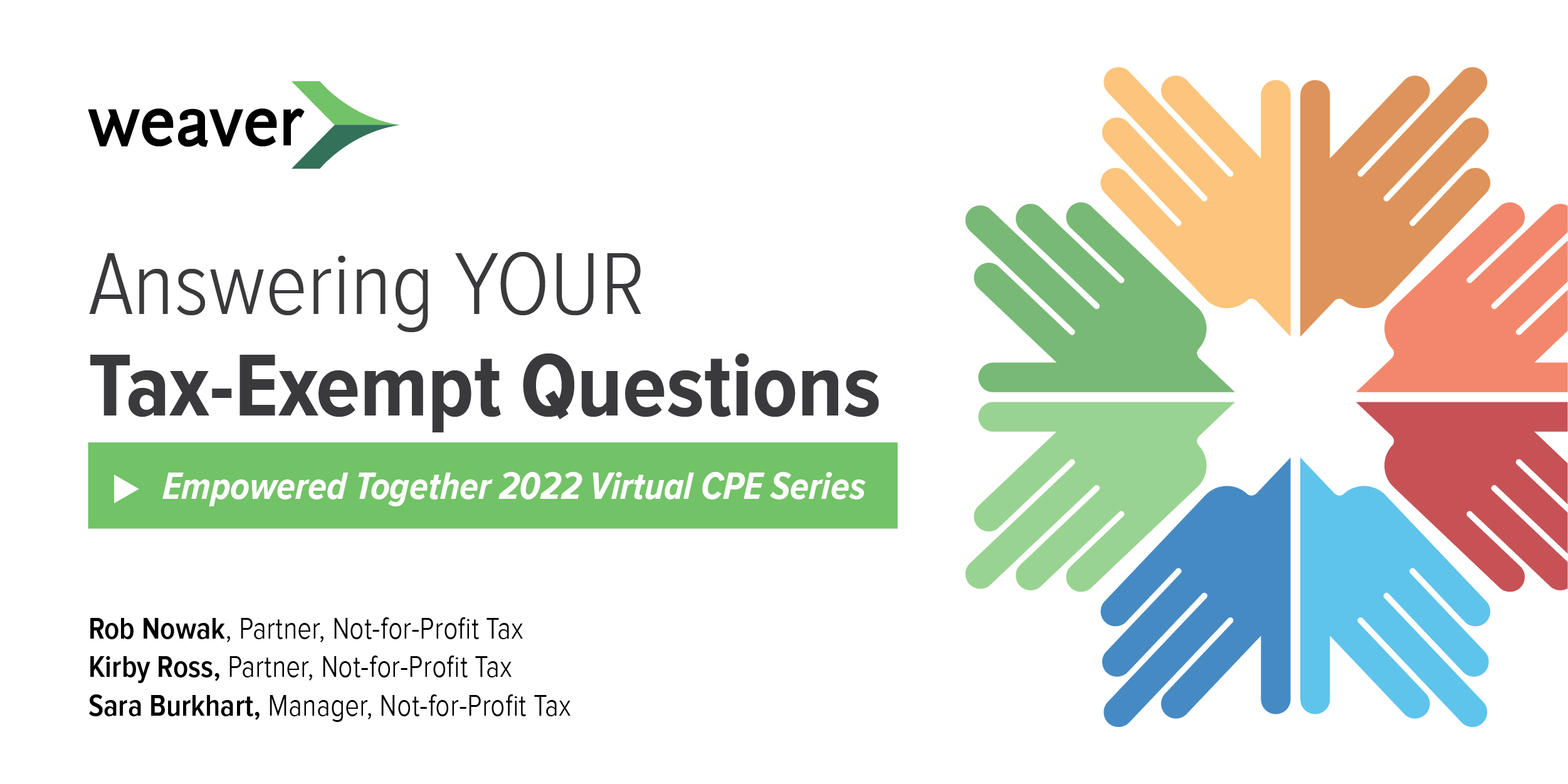 weaver

Answering YOUR
Tax-Exempt Questions

Empowered Together 2022 Virtual CPE Series

Rob Nowak, Partner, Not-for-Profit Tax
Kirby Ross, Partner, Not-for-Profit Tax
Sara Burkhart, Manager, Not-for-Profit Tax